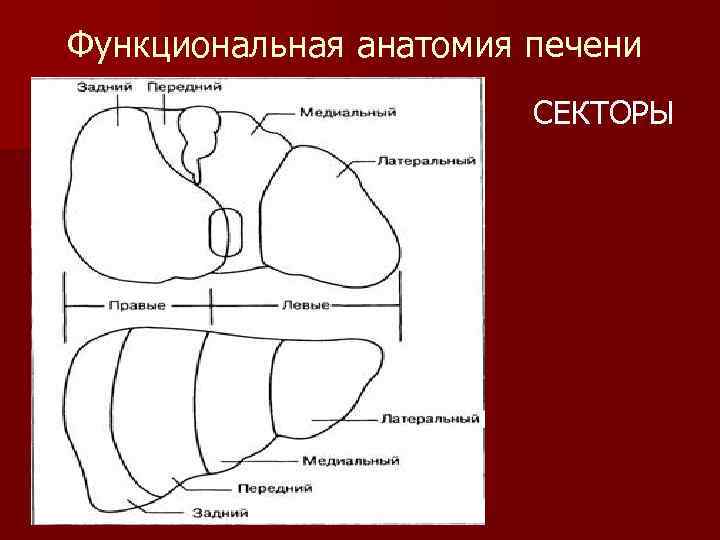 Функциональная анатомия печени

СЕКТОРЫ

Задний
Передний
Медиальный
Латеральный
Правые
Левые
Латеральный
Медиальный
Передний
Задний